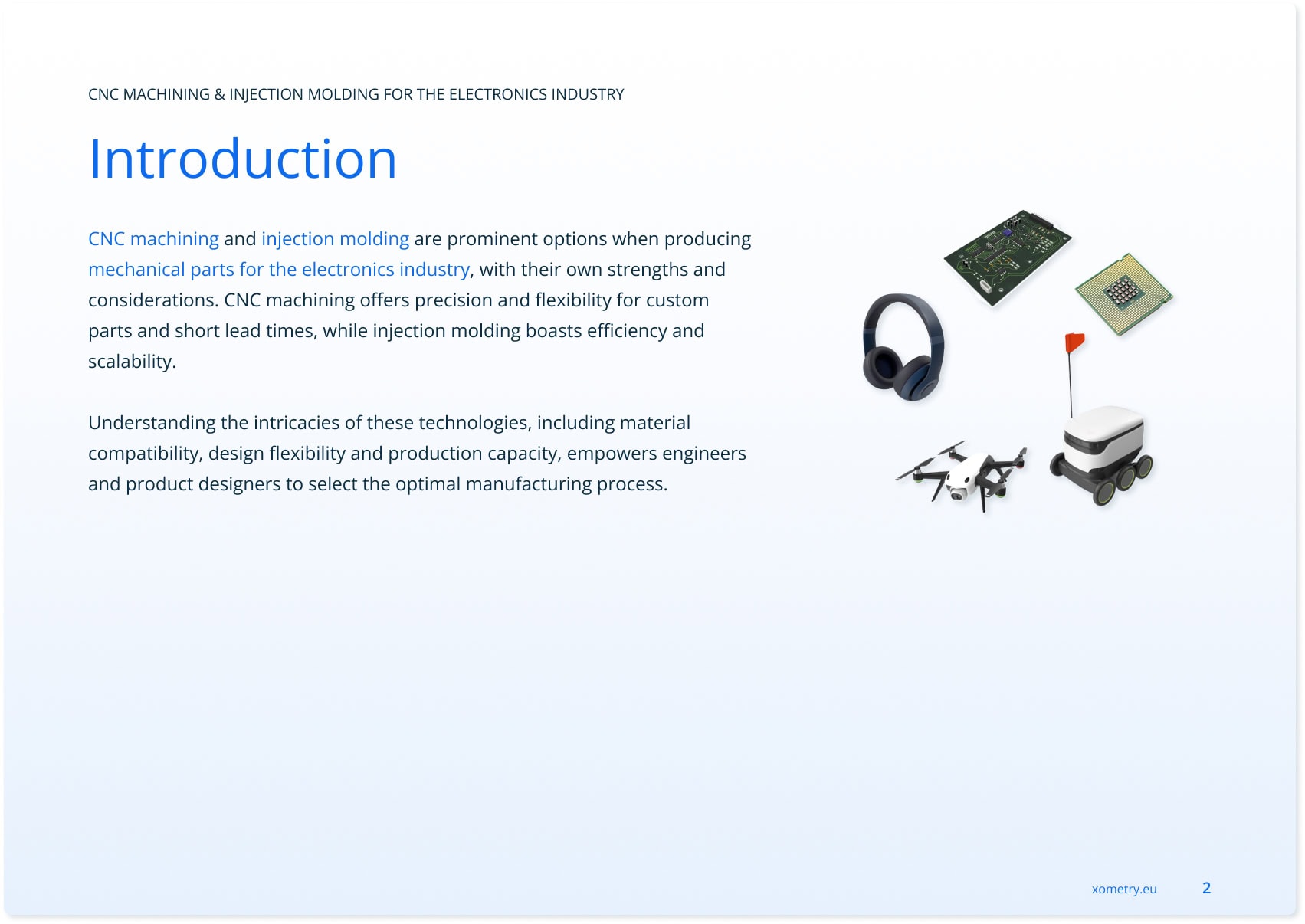 CNC MACHINING & INJECTION MOLDING FOR THE ELECTRONICS INDUSTRY

Introduction

CNC machining and injection molding are prominent options when producing mechanical parts for the electronics industry, with their own strengths and considerations. CNC machining offers precision and flexibility for custom parts and short lead times, while injection molding boasts efficiency and scalability.

Understanding the intricacies of these technologies, including material compatibility, design flexibility and production capacity, empowers engineers and product designers to select the optimal manufacturing process.

xometry.eu 2